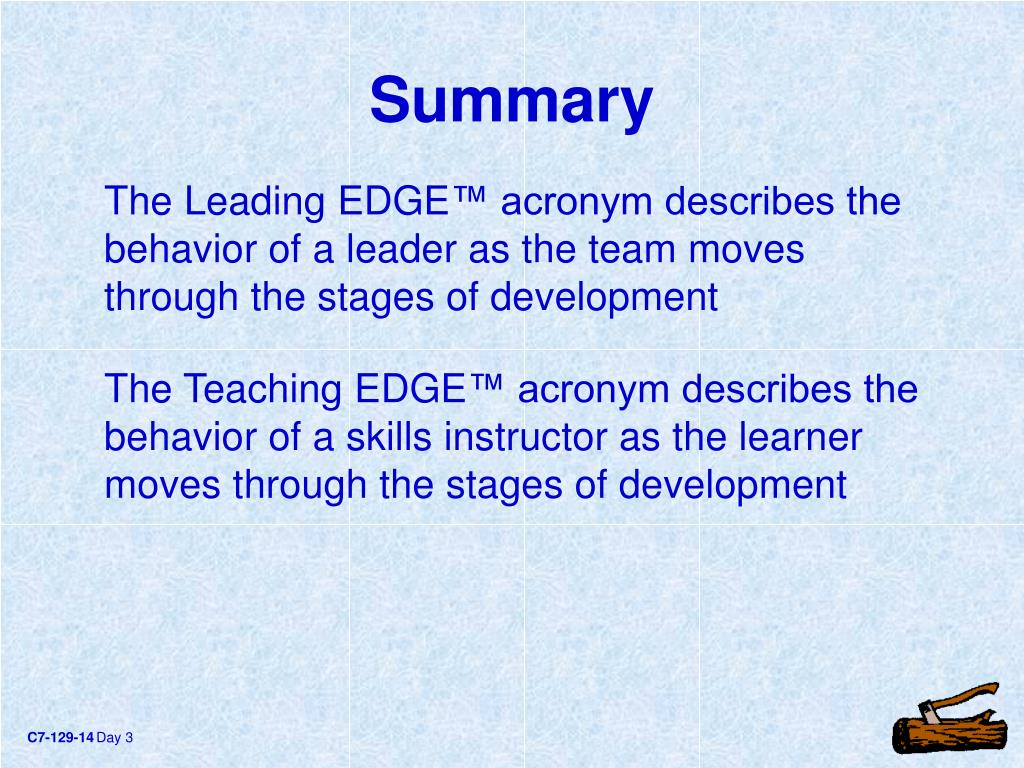 Summary

The Leading EDGE™ acronym describes the behavior of a leader as the team moves through the stages of development

The Teaching EDGE™ acronym describes the behavior of a skills instructor as the learner moves through the stages of development

C7-129-14 Day 3